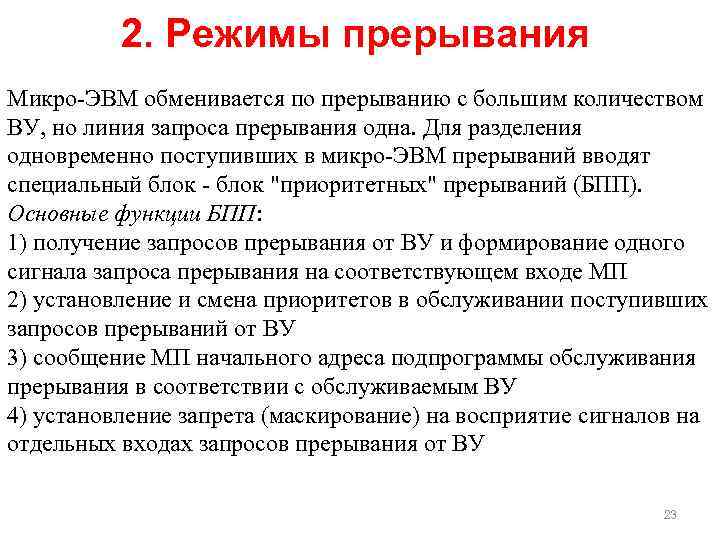 2. Режимы прерывания

Микро-ЭВМ обменивается по прерыванию с большим количеством ВУ, но линия запроса прерывания одна. Для разделения одновременно поступивших в микро-ЭВМ прерываний вводят специальный блок - блок "приоритетных" прерываний (БПП).
Основные функции БПП:
1) получение запросов прерывания от ВУ и формирование одного сигнала запроса прерывания на соответствующем входе МП
2) установление и смена приоритетов в обслуживании поступивших запросов прерываний от ВУ
3) сообщение МП начального адреса подпрограммы обслуживания прерывания в соответствии с обслуживаемым ВУ
4) установление запрета (маскирование) на восприятие сигналов на отдельных входах запросов прерывания от ВУ

23